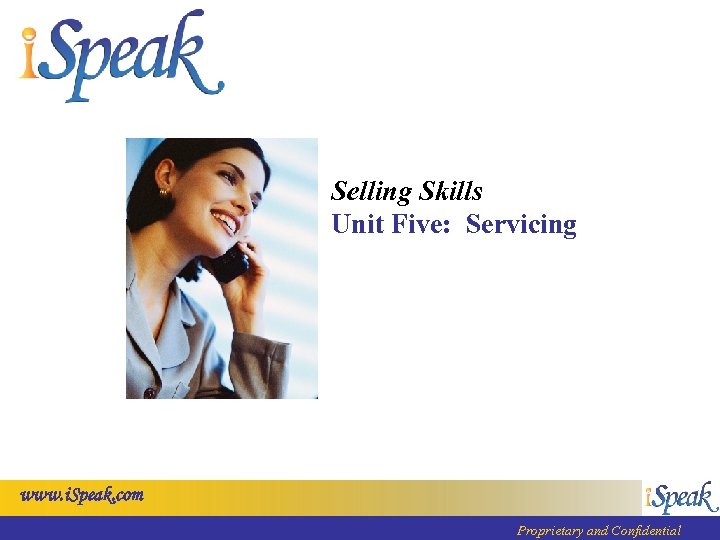 iSpeak

Selling Skills
Unit Five: Servicing

www.iSpeak.com

iSpeak

Proprietary and Confidential